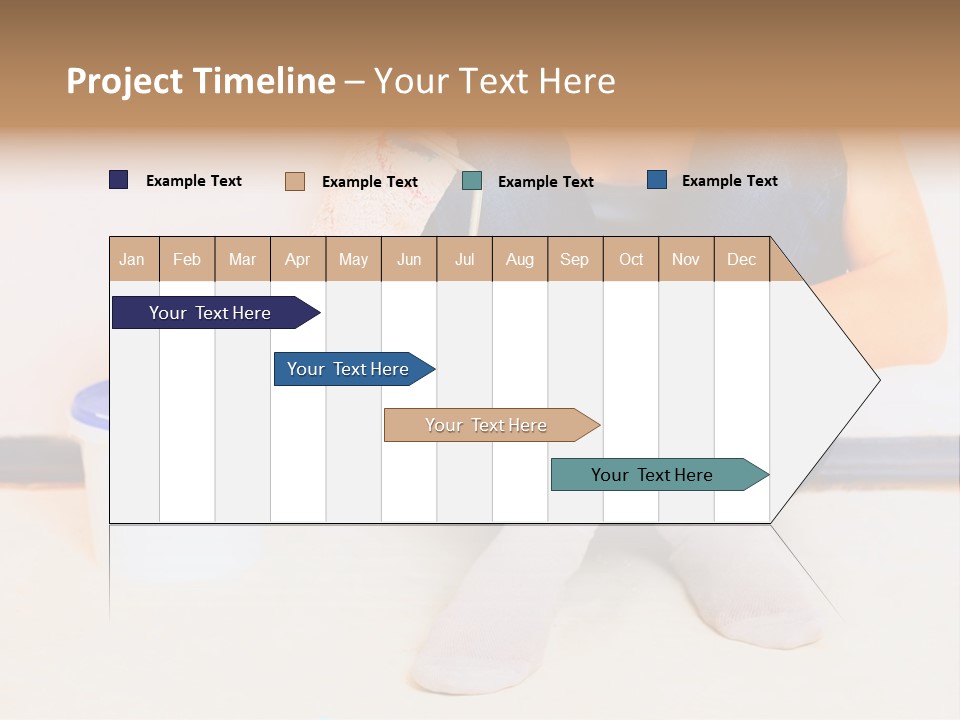 Project Timeline – Your Text Here

Example Text
Example Text
Example Text
Example Text

| Jan | Feb | Mar | Apr | May | Jun | Jul | Aug | Sep | Oct | Nov | Dec |
|---|---|---|---|---|---|---|---|---|---|---|---|

Your Text Here
Your Text Here
Your Text Here
Your Text Here